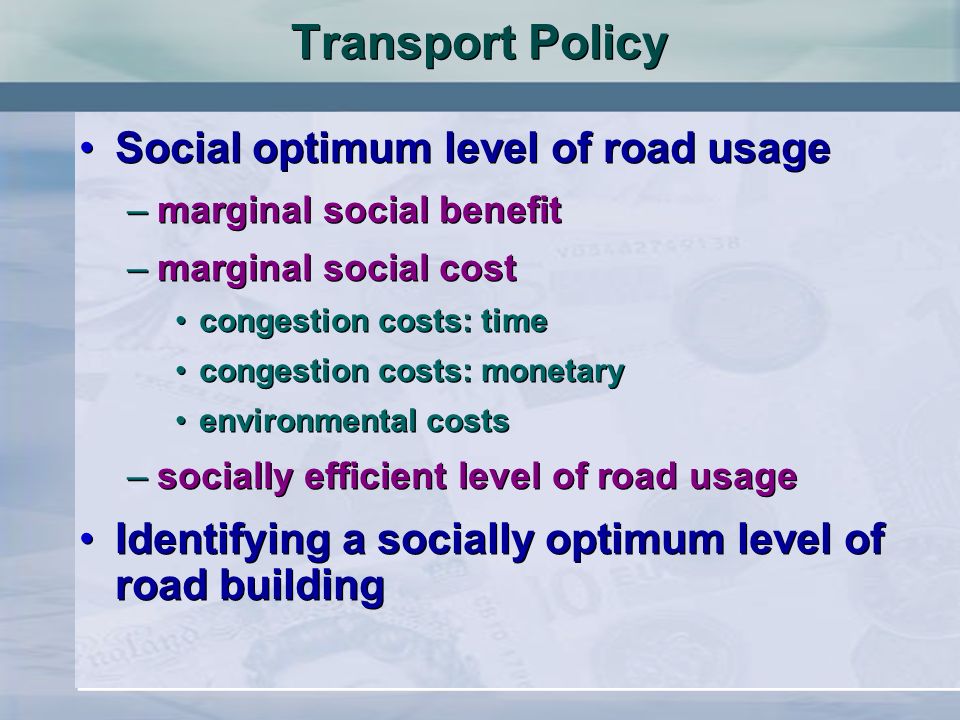 Transport Policy

• Social optimum level of road usage

– marginal social benefit

– marginal social cost

• congestion costs: time

• congestion costs: monetary

• environmental costs

– socially efficient level of road usage

• Identifying a socially optimum level of road building